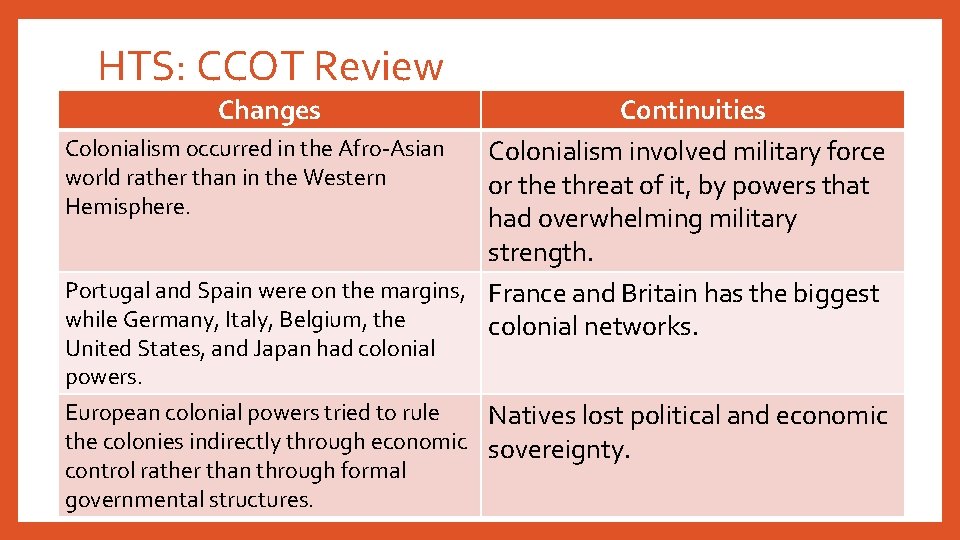 HTS: CCOT Review

| Changes | Continuities |
|---|---|
| Colonialism occurred in the Afro-Asian world rather than in the Western Hemisphere. | Colonialism involved military force or the threat of it, by powers that had overwhelming military strength. |
| Portugal and Spain were on the margins, while Germany, Italy, Belgium, the United States, and Japan had colonial powers. | France and Britain has the biggest colonial networks. |
| European colonial powers tried to rule the colonies indirectly through economic control rather than through formal governmental structures. | Natives lost political and economic sovereignty. |